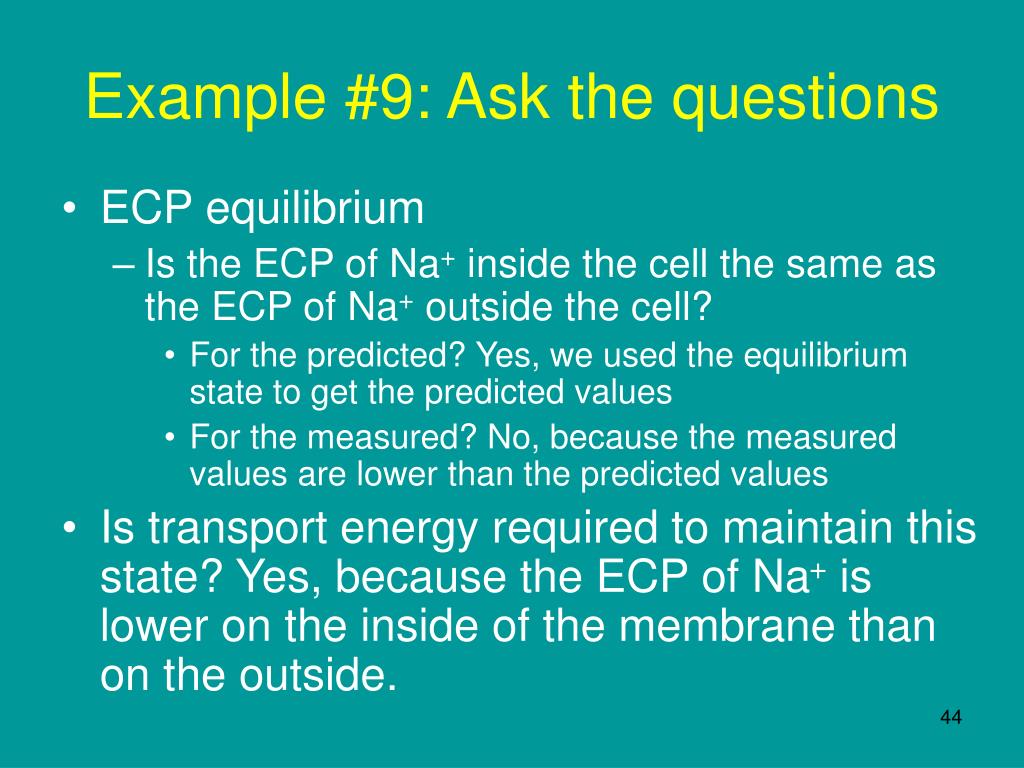 Example #9: Ask the questions

• ECP equilibrium
– Is the ECP of $Na^+$ inside the cell the same as the ECP of $Na^+$ outside the cell?
• For the predicted? Yes, we used the equilibrium state to get the predicted values
• For the measured? No, because the measured values are lower than the predicted values
• Is transport energy required to maintain this state? Yes, because the ECP of $Na^+$ is lower on the inside of the membrane than on the outside.

44